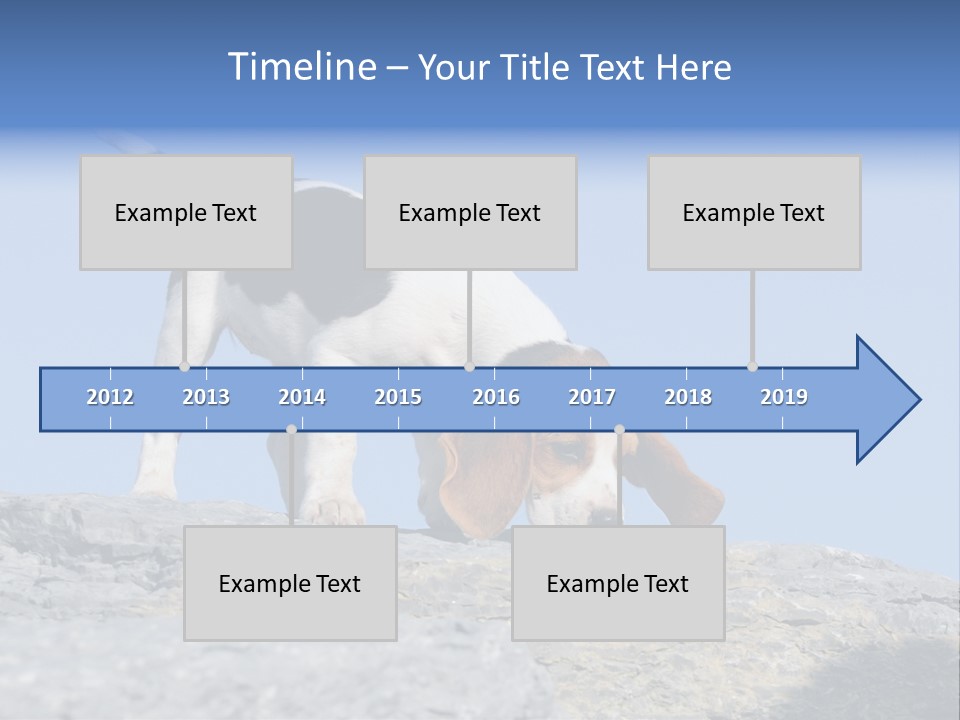 Timeline – Your Title Text Here

Example Text

Example Text

Example Text

2012 2013 2014 2015 2016 2017 2018 2019

Example Text

Example Text